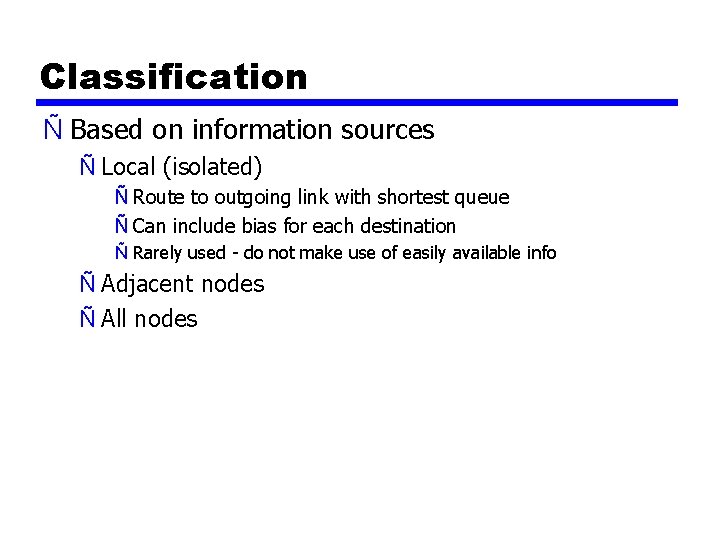 Classification

Ñ Based on information sources

Ñ Local (isolated)

Ñ Route to outgoing link with shortest queue

Ñ Can include bias for each destination

Ñ Rarely used - do not make use of easily available info

Ñ Adjacent nodes

Ñ All nodes